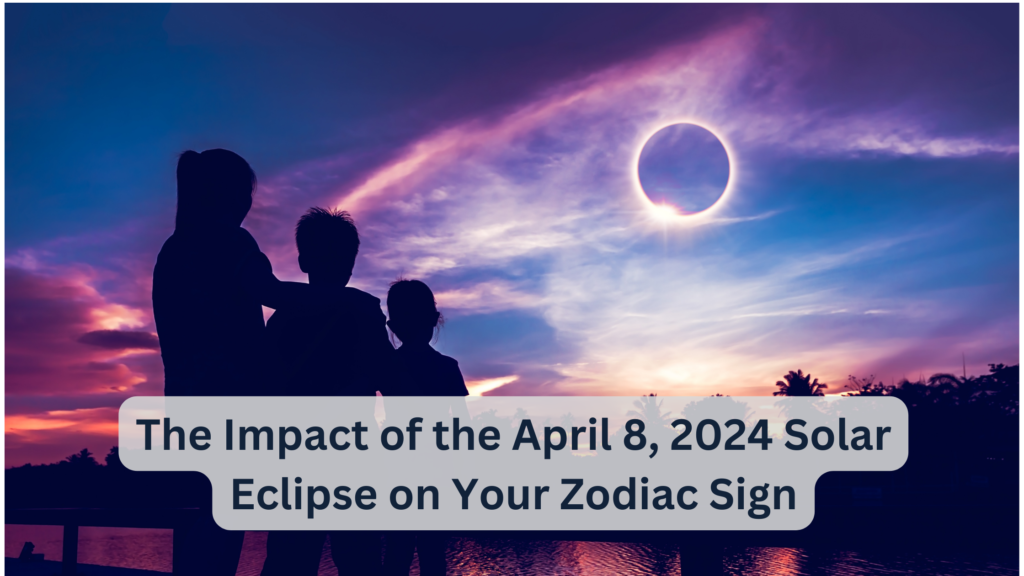 The Impact of the April 8, 2024 Solar Eclipse on Your Zodiac Sign